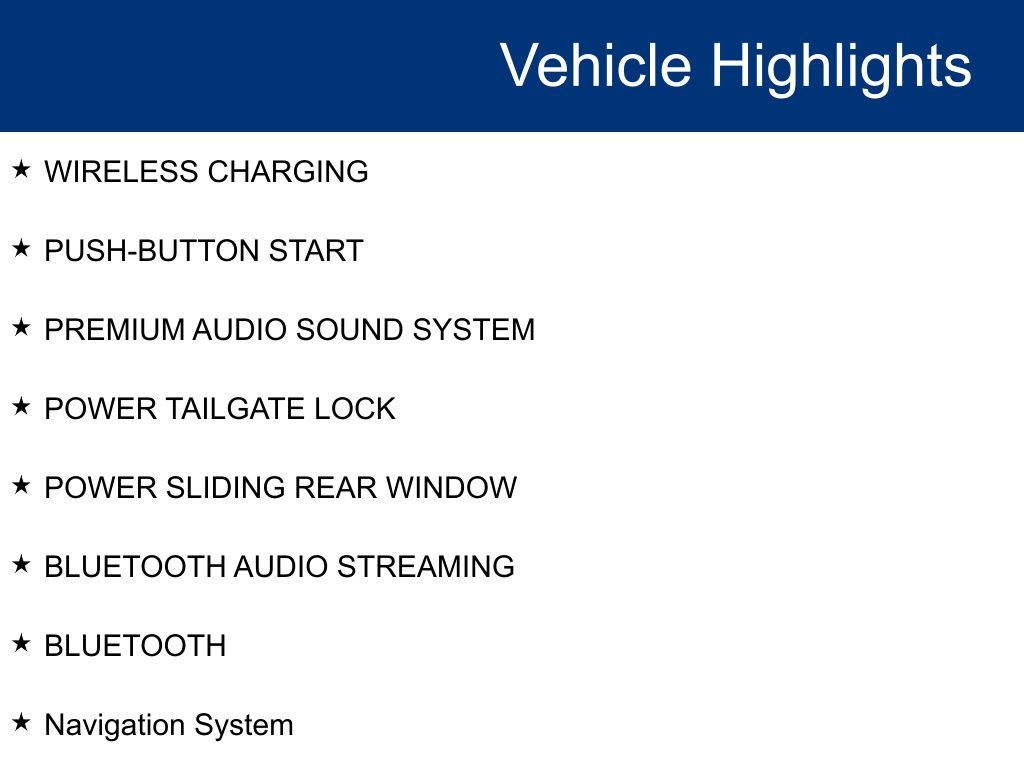 Vehicle Highlights

★ WIRELESS CHARGING

★ PUSH-BUTTON START

★ PREMIUM AUDIO SOUND SYSTEM

★ POWER TAILGATE LOCK

★ POWER SLIDING REAR WINDOW

★ BLUETOOTH AUDIO STREAMING

★ BLUETOOTH

★ Navigation System